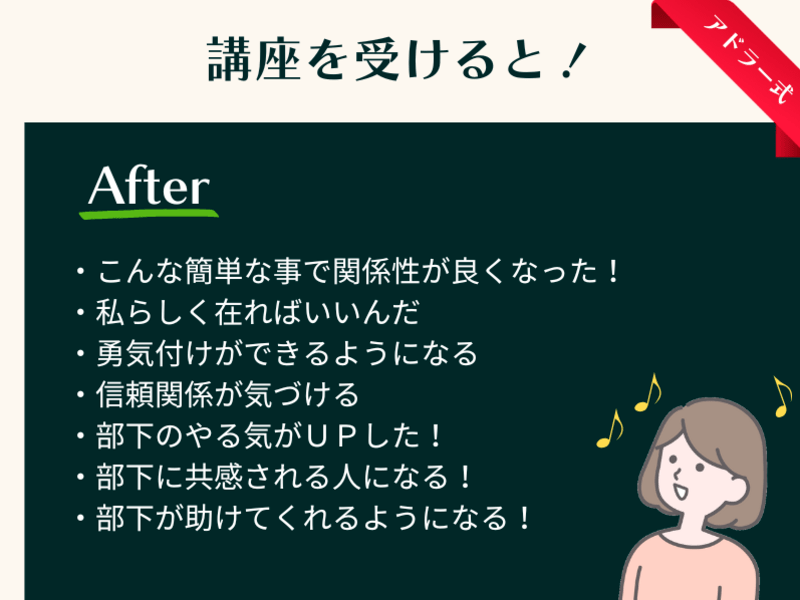 講座を受けると！

アドラー式

After

・こんな簡単な事で関係性が良くなった！
・私らしく在ればいいんだ
・勇気付けができるようになる
・信頼関係が気づける
・部下のやる気がＵＰした！
・部下に共感される人になる！
・部下が助けてくれるようになる！